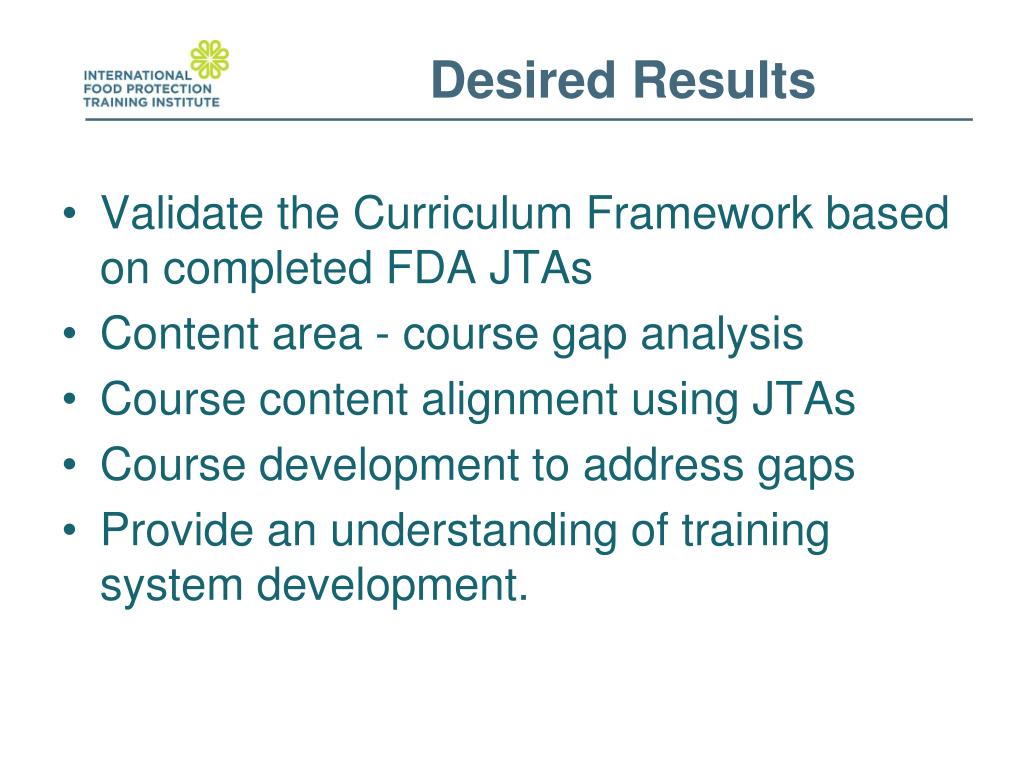 INTERNATIONAL
FOOD PROTECTION
TRAINING INSTITUTE

Desired Results

• Validate the Curriculum Framework based on completed FDA JTAs
• Content area - course gap analysis
• Course content alignment using JTAs
• Course development to address gaps
• Provide an understanding of training system development.